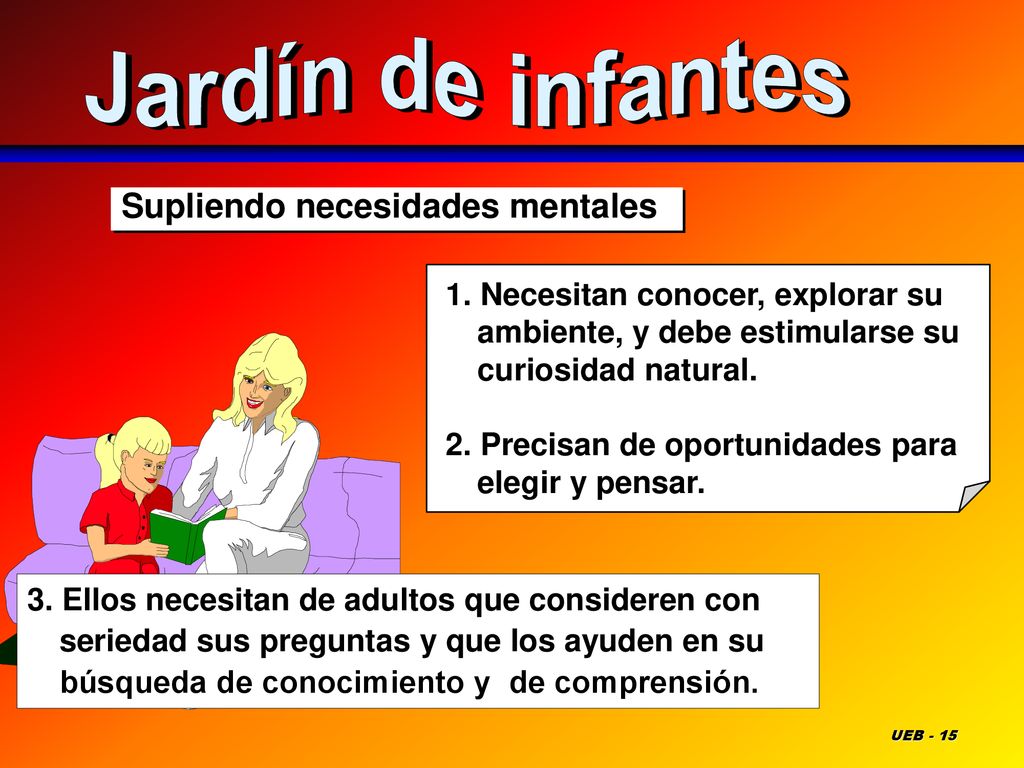 Jardín de infantes

Supliendo necesidades mentales

1. Necesitan conocer, explorar su ambiente, y debe estimularse su curiosidad natural.

2. Precisan de oportunidades para elegir y pensar.

3. Ellos necesitan de adultos que consideren con seriedad sus preguntas y que los ayuden en su búsqueda de conocimiento y de comprensión.

UEB - 15